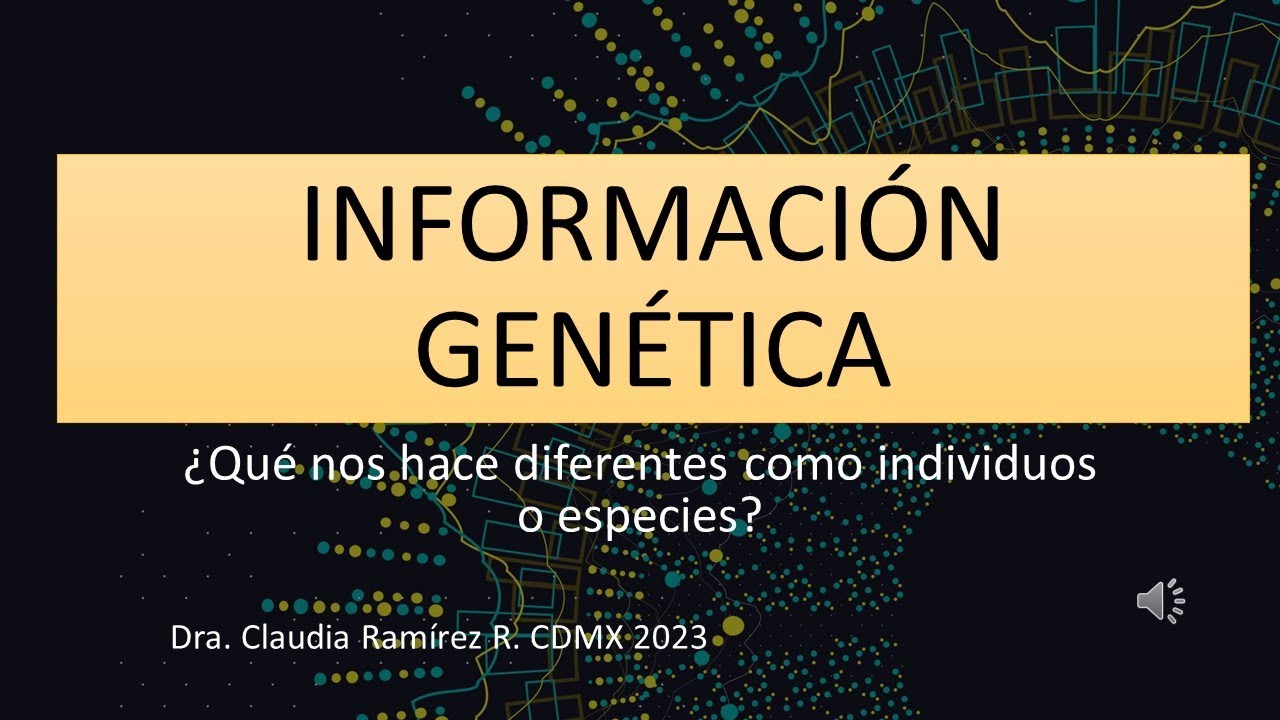 INFORMACIÓN GENÉTICA

¿Qué nos hace diferentes como individuos o especies?

Dra. Claudia Ramírez R. CDMX 2023